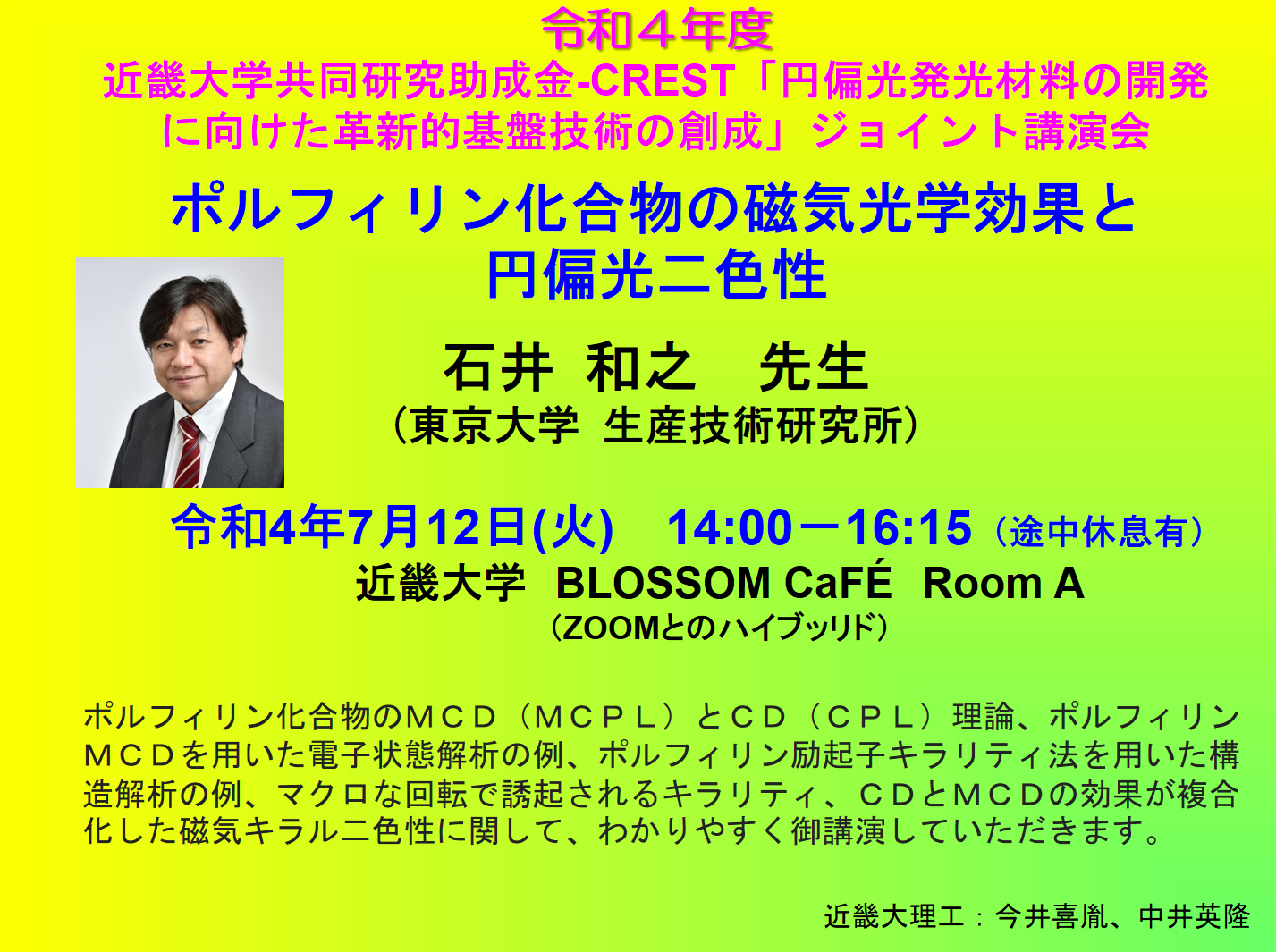 令和４年度
近畿大学共同研究助成金-CREST「円偏光発光材料の開発に向けた革新的基盤技術の創成」ジョイント講演会

ポルフィリン化合物の磁気光学効果と円偏光二色性

石井 和之 先生
（東京大学 生産技術研究所）

令和4年7月12日(火) 14:00－16:15（途中休息有）
近畿大学 BLOSSOM CaFÉ Room A
（ZOOMとのハイブッリド）

ポルフィリン化合物のＭＣＤ（ＭＣＰＬ）とＣＤ（ＣＰＬ）理論、ポルフィリンＭＣＤを用いた電子状態解析の例、ポルフィリン励起子キラリティ法を用いた構造解析の例、マクロな回転で誘起されるキラリティ、ＣＤとＭＣＤの効果が複合化した磁気キラル二色性に関して、わかりやすく御講演していただきます。

近畿大理工：今井喜胤、中井英隆